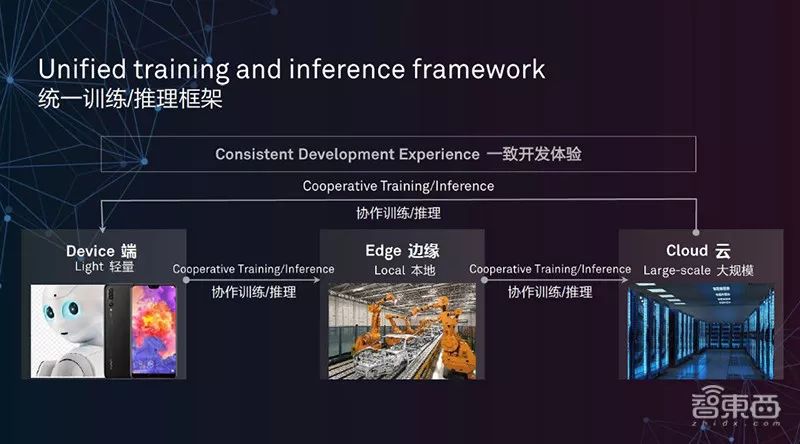 Unified training and inference framework
统一训练/推理框架

Consistent Development Experience 一致开发体验

Cooperative Training/Inference
协作训练/推理

Device 端
Light 轻量

Cooperative Training/Inference
协作训练/推理

Edge 边缘
Local 本地

Cooperative Training/Inference
协作训练/推理

Cloud 云
Large-scale 大规模

智東西
zhidx.com